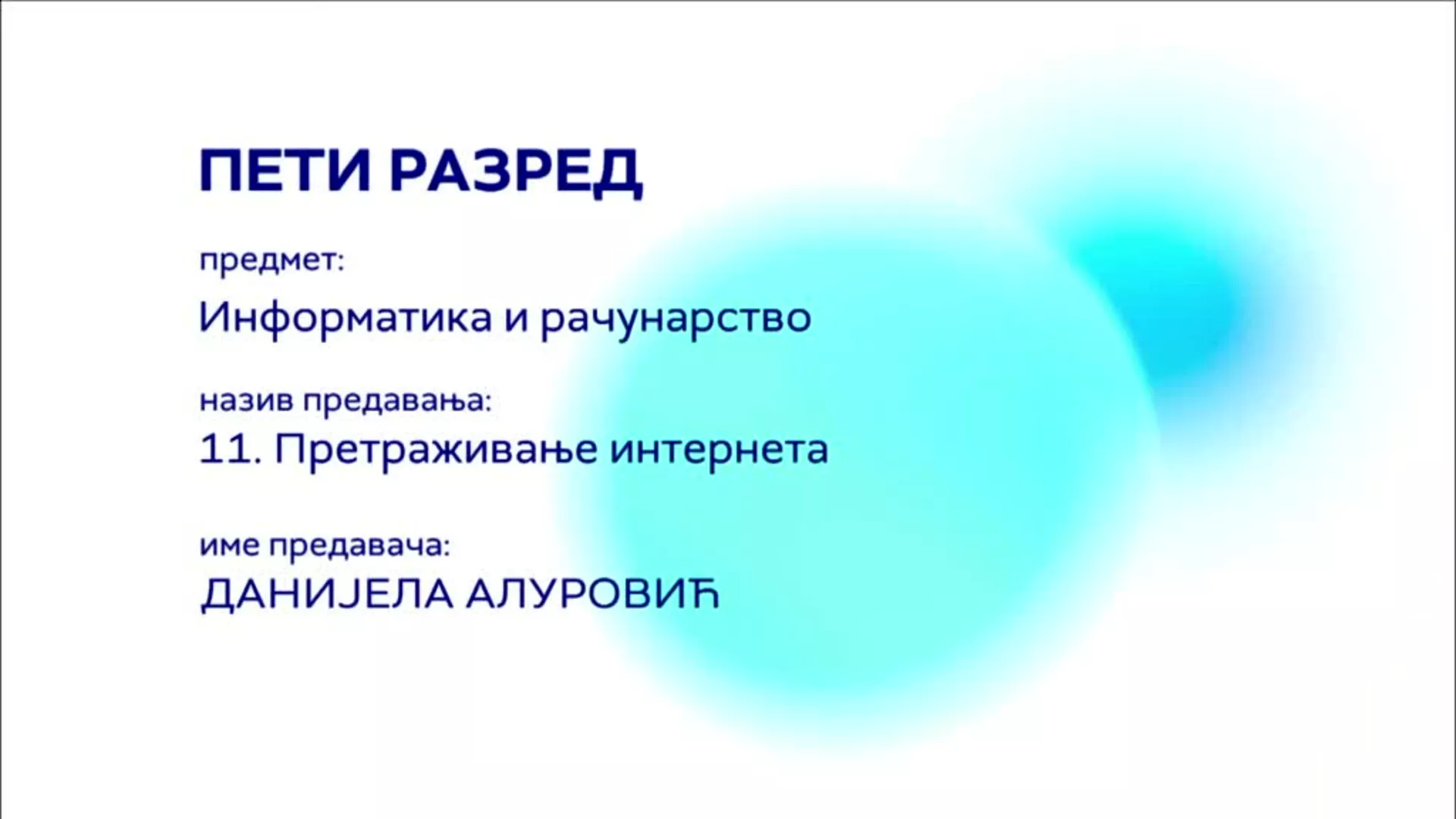 ПЕТИ РАЗРЕД

предмет:

Информатика и рачунарство

назив предавања:

11. Претраживање интернета

име предавача:

ДАНИЈЕЛА АЛУРОВИЋ